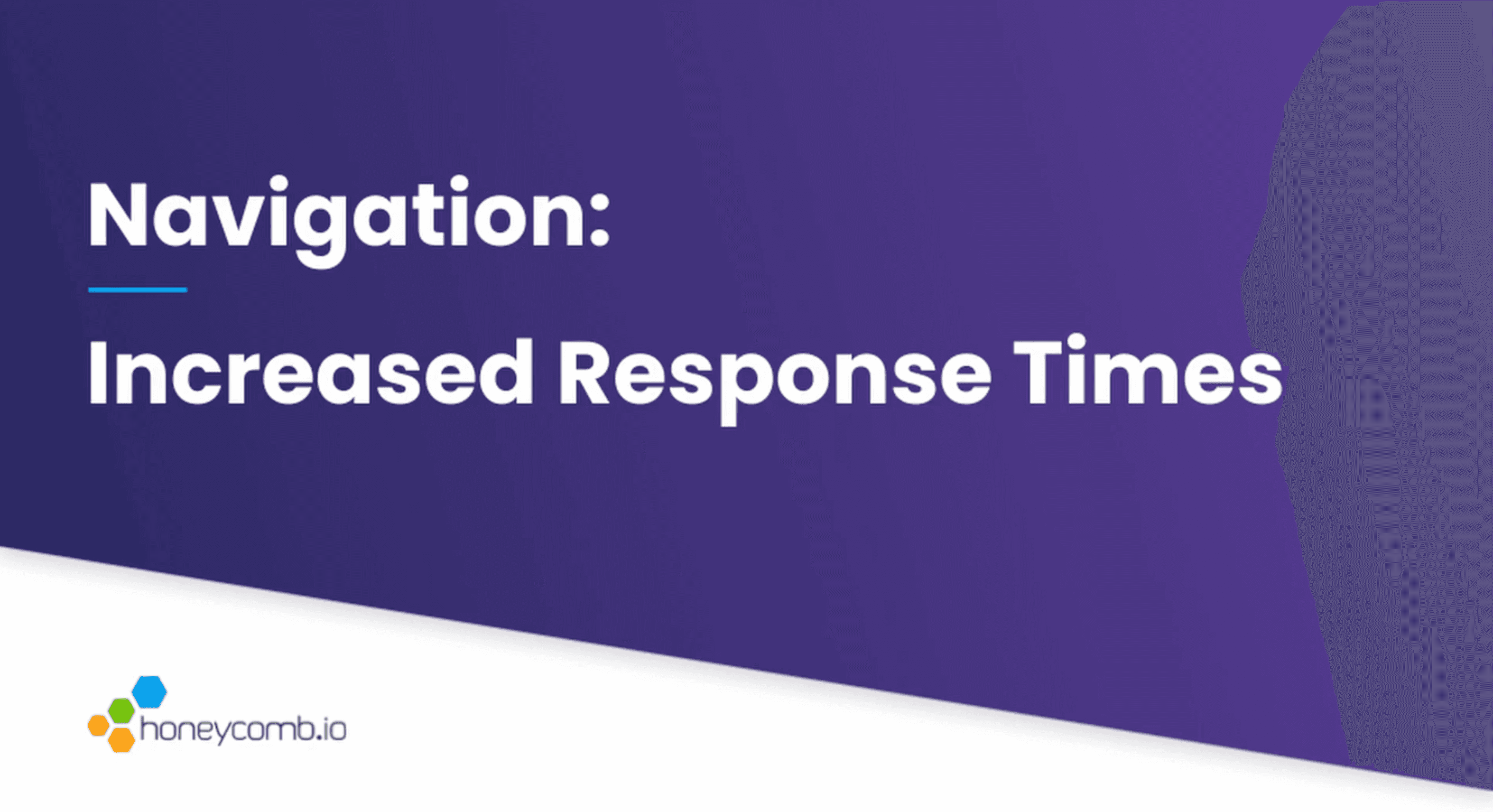 Navigation:

Increased Response Times

honeycomb.io